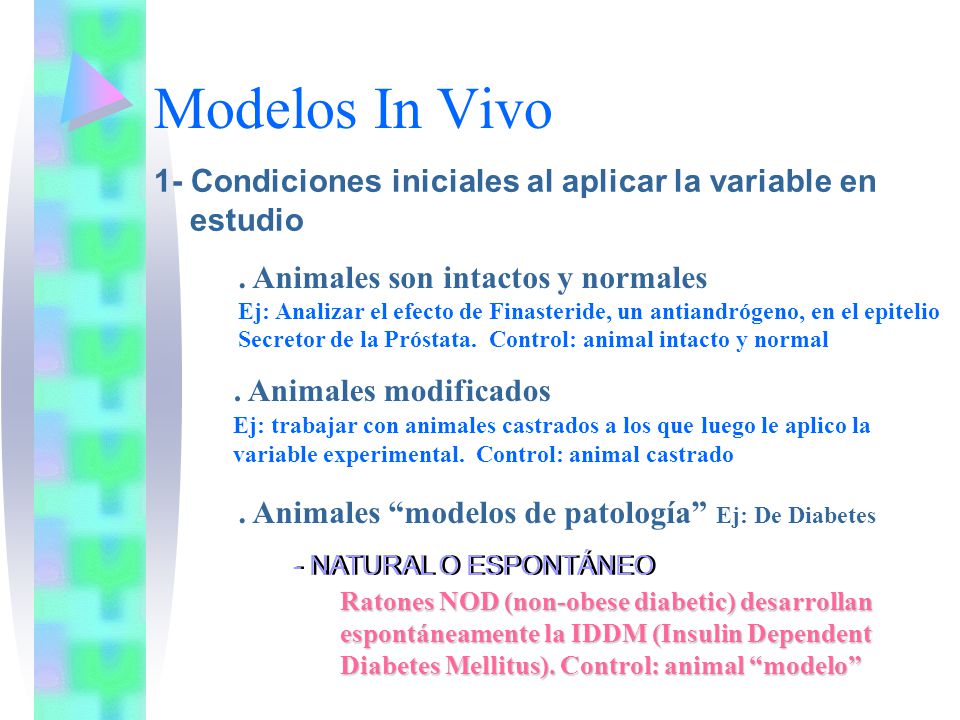 Modelos In Vivo

1- Condiciones iniciales al aplicar la variable en estudio

. Animales son intactos y normales
Ej: Analizar el efecto de Finasteride, un antiandrógeno, en el epitelio Secretor de la Próstata. Control: animal intacto y normal

. Animales modificados
Ej: trabajar con animales castrados a los que luego le aplico la variable experimental. Control: animal castrado

. Animales “modelos de patología” Ej: De Diabetes

- NATURAL O ESPONTÁNEO
Ratones NOD (non-obese diabetic) desarrollan espontáneamente la IDDM (Insulin Dependent Diabetes Mellitus). Control: animal “modelo”